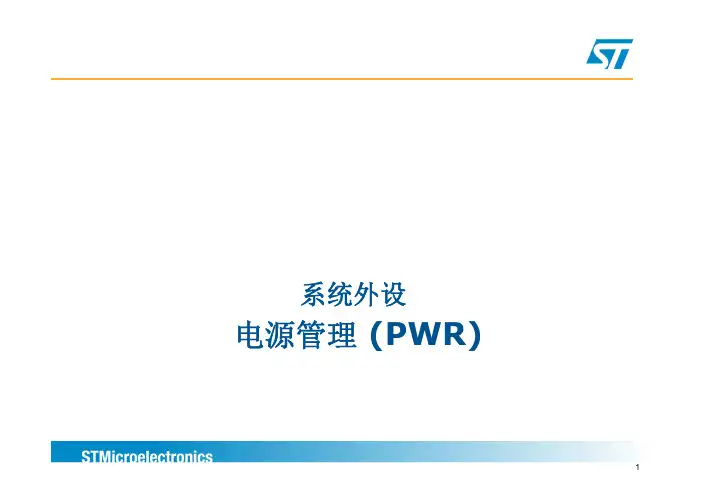 ST

系统外设
电源管理 (PWR)

STMicroelectronics

1